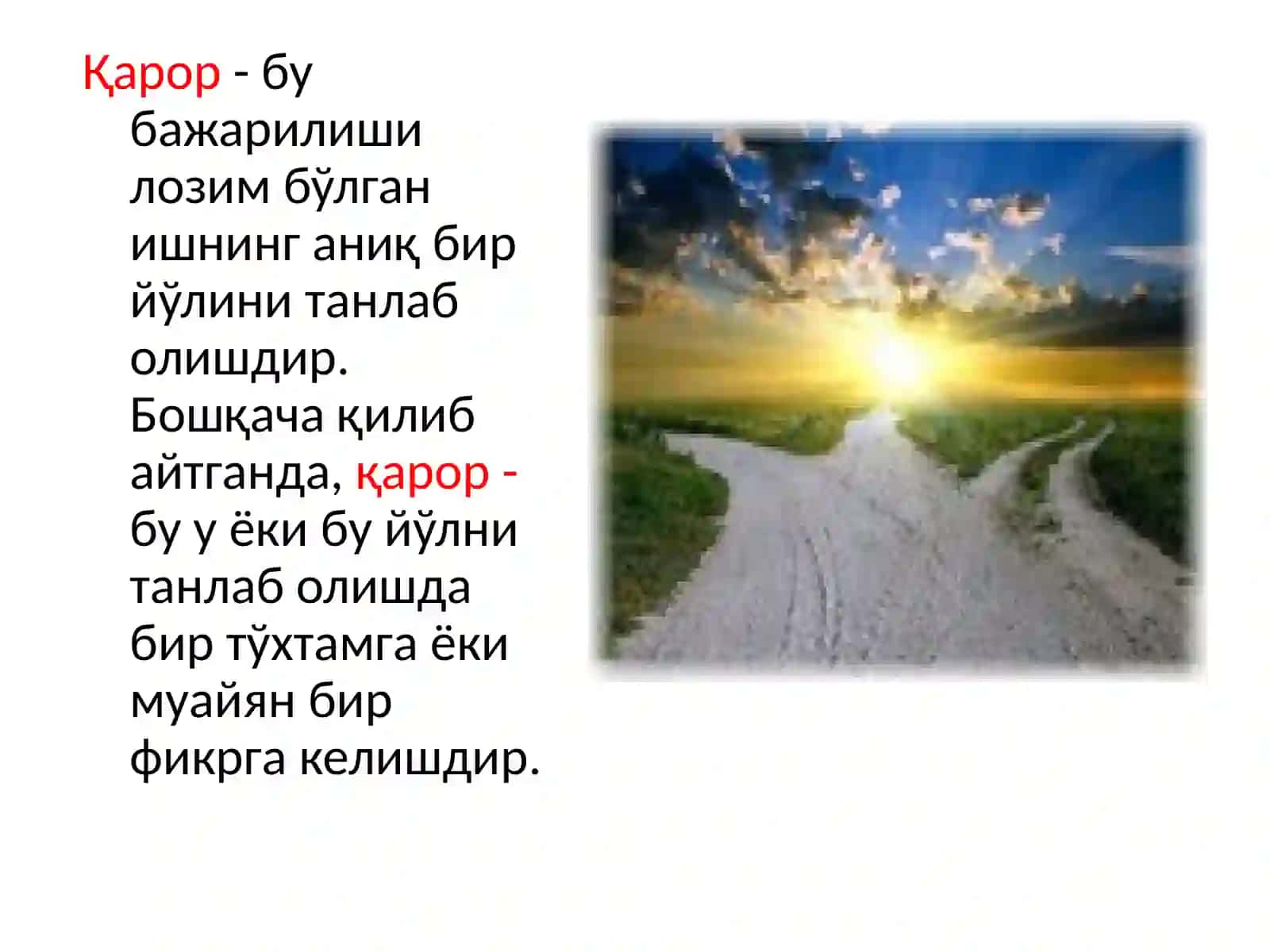 Қарор - бу бажарилиши лозим бўлган ишнинг аниқ бир йўлини танлаб олишдир. Бошқача қилиб айтганда, қарор - бу у ёки бу йўлни танлаб олишда бир тўхтамга ёки муайян бир фикрга келишдир.